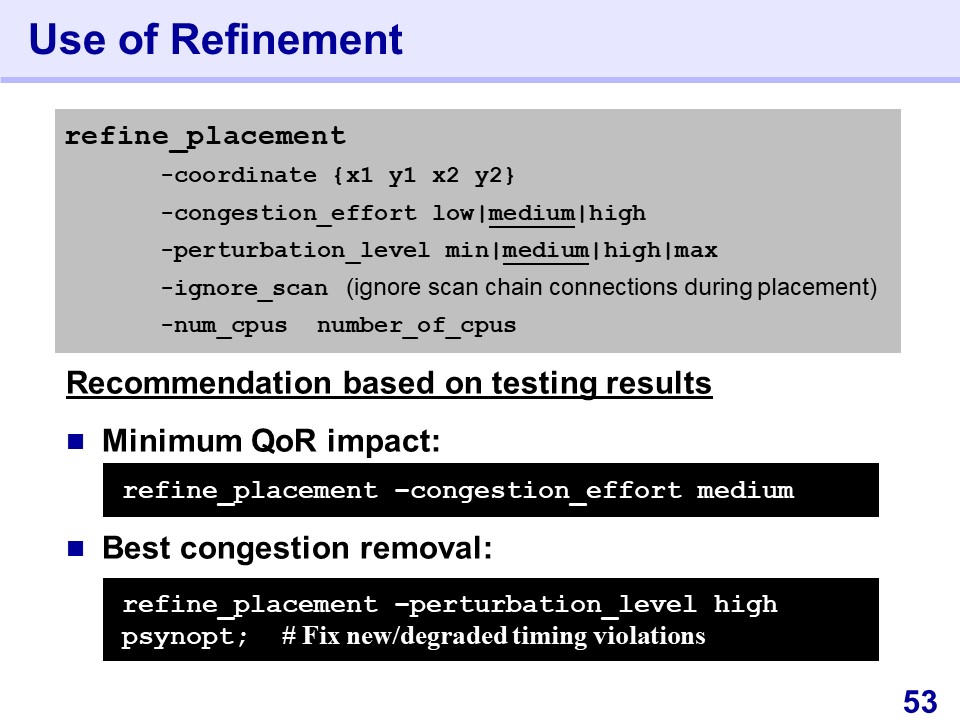 Use of Refinement

refine_placement
-coordinate {x1 y1 x2 y2}
-congestion_effort low|medium|high
-perturbation_level min|medium|high|max
-ignore_scan (ignore scan chain connections during placement)
-num_cpus number_of_cpus

Recommendation based on testing results

Minimum QoR impact:

refine_placement –congestion_effort medium

Best congestion removal:

refine_placement –perturbation_level high
psynopt; # Fix new/degraded timing violations

53